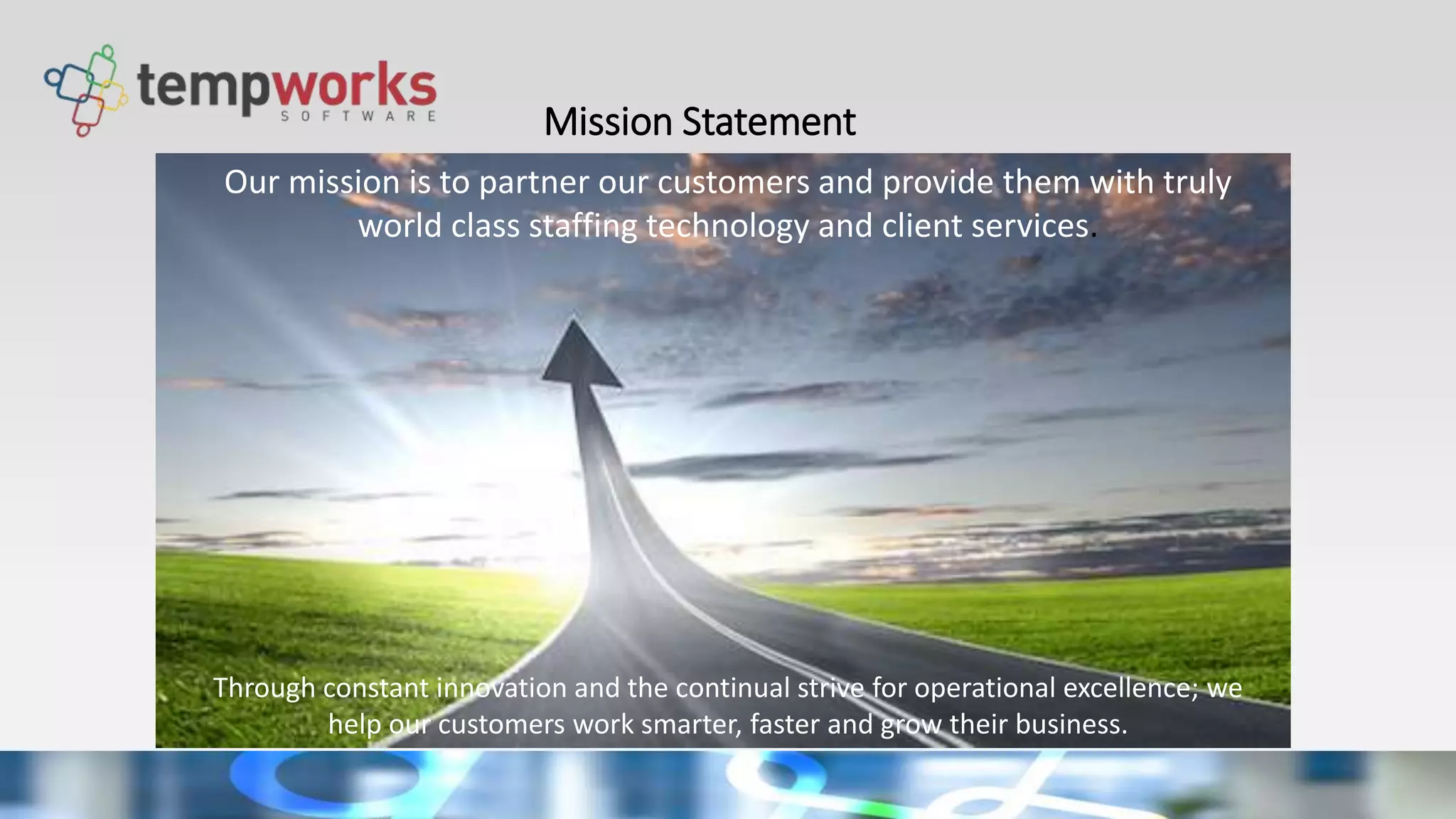 tempworks
SOFTWARE

Mission Statement

Our mission is to partner our customers and provide them with truly world class staffing technology and client services.

Through constant innovation and the continual strive for operational excellence; we help our customers work smarter, faster and grow their business.